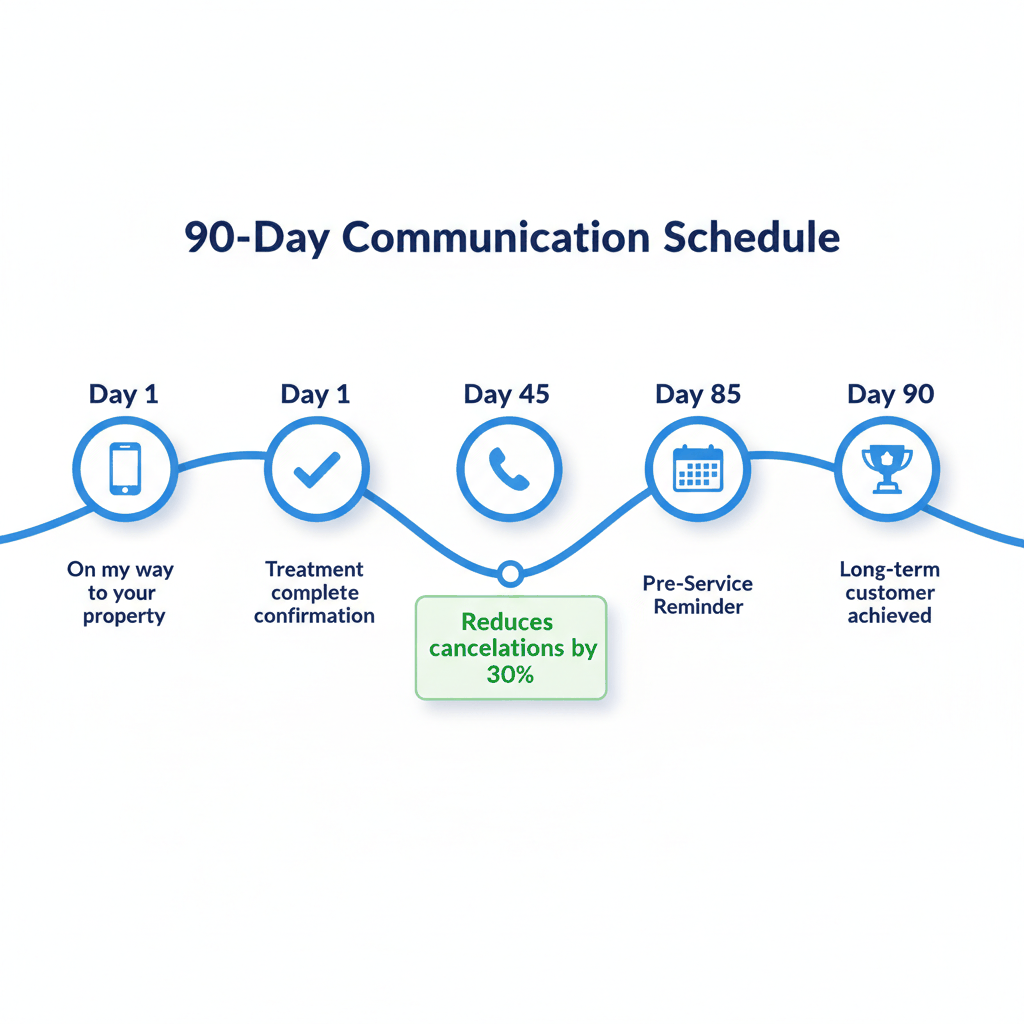 90-Day Communication Schedule

Day 1

On my way to your property

Day 1

Treatment complete confirmation

Day 45

Reduces cancelations by 30%

Day 85

Pre-Service Reminder

Day 90

Long-term customer achieved